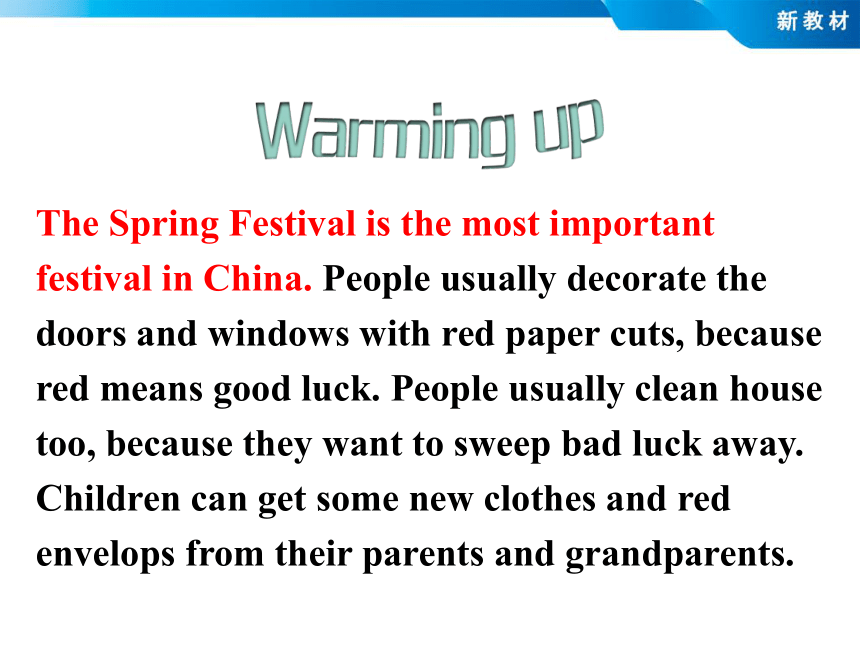 新教材

Warming up

The Spring Festival is the most important festival in China. People usually decorate the doors and windows with red paper cuts, because red means good luck. People usually clean house too, because they want to sweep bad luck away. Children can get some new clothes and red envelops from their parents and grandparents.